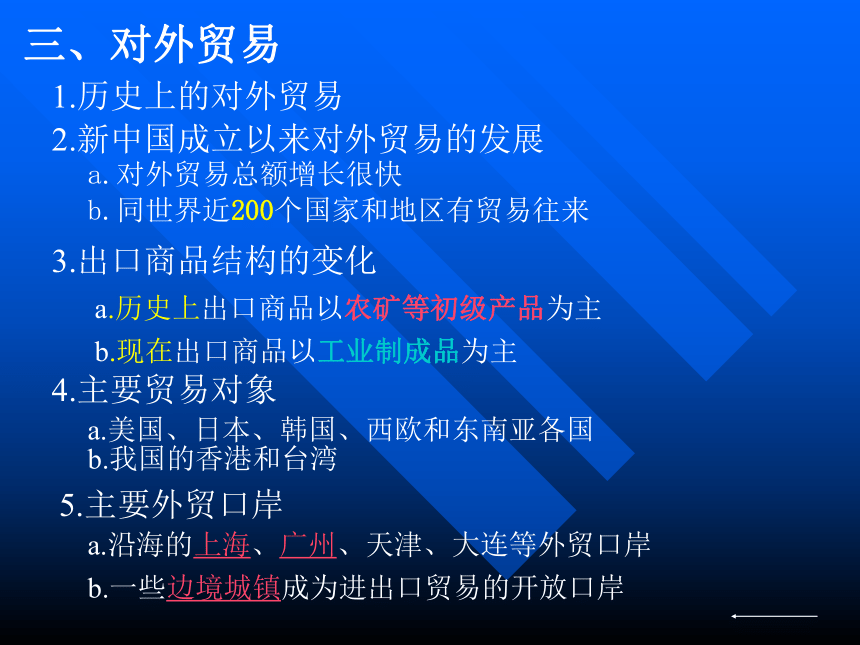 三、对外贸易

1.历史上的对外贸易

2.新中国成立以来对外贸易的发展

a. 对外贸易总额增长很快

b. 同世界近200个国家和地区有贸易往来

3.出口商品结构的变化

a.历史上出口商品以农矿等初级产品为主

b.现在出口商品以工业制成品为主

4.主要贸易对象

a.美国、日本、韩国、西欧和东南亚各国

b.我国的香港和台湾

5.主要外贸口岸

a.沿海的上海、广州、天津、大连等外贸口岸

b.一些边境城镇成为进出口贸易的开放口岸